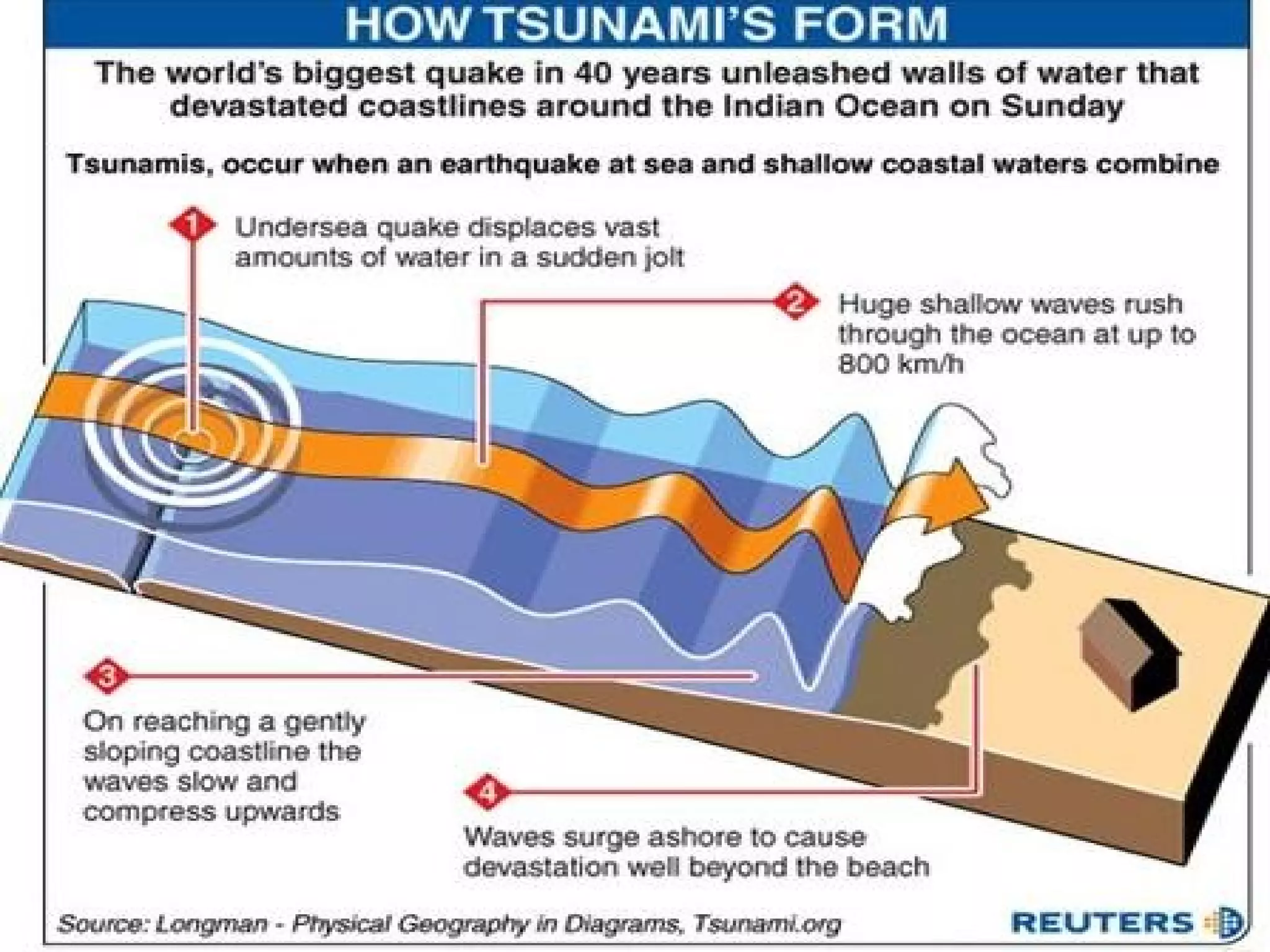 HOW TSUNAMI'S FORM

The world's biggest quake in 40 years unleashed walls of water that devastated coastlines around the Indian Ocean on Sunday

Tsunamis, occur when an earthquake at sea and shallow coastal waters combine

1 Undersea quake displaces vast amounts of water in a sudden jolt

2 Huge shallow waves rush through the ocean at up to 800 km/h

3 On reaching a gently sloping coastline the waves slow and compress upwards

4 Waves surge ashore to cause devastation well beyond the beach

Source: Longman - Physical Geography in Diagrams, Tsunami.org

REUTERS